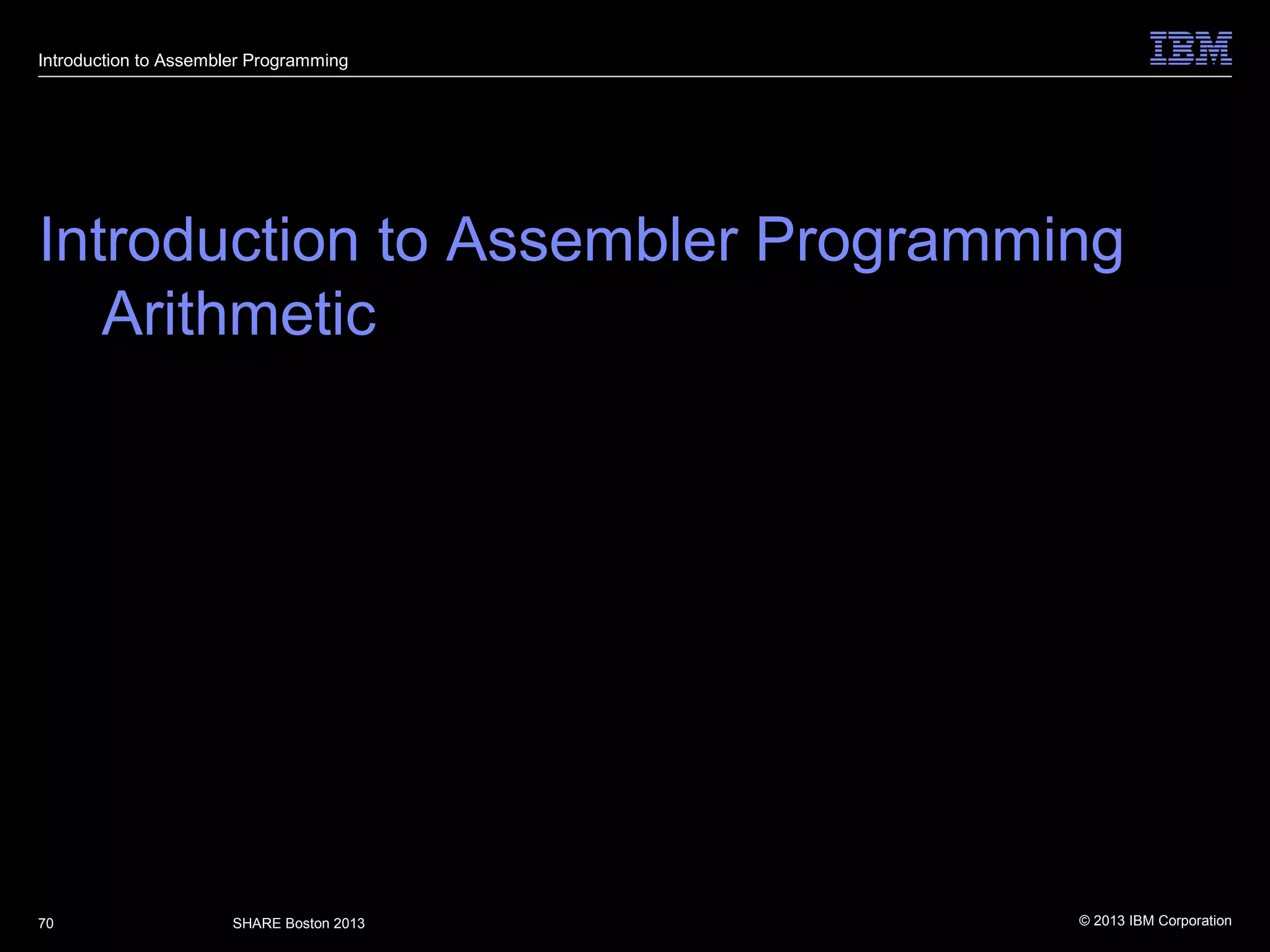 Introduction to Assembler Programming

IBM

Introduction to Assembler Programming
Arithmetic

70

SHARE Boston 2013

© 2013 IBM Corporation